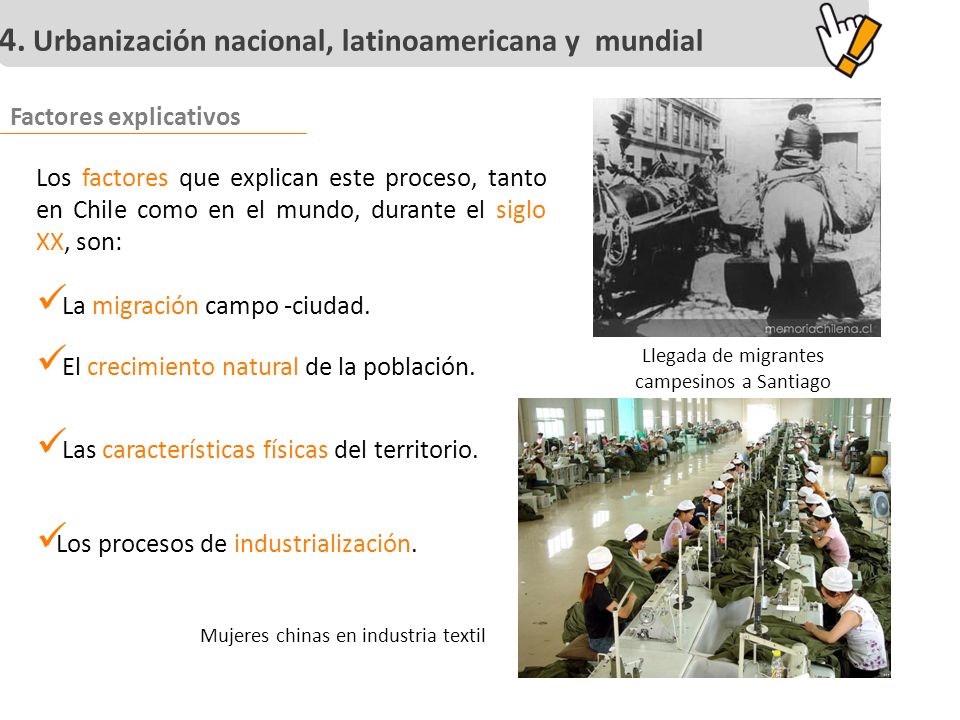 4. Urbanización nacional, latinoamericana y mundial

Factores explicativos

Los factores que explican este proceso, tanto en Chile como en el mundo, durante el siglo XX, son:

✓La migración campo -ciudad.

✓El crecimiento natural de la población.

✓Las características físicas del territorio.

✓Los procesos de industrialización.

memoriachilena.cl

Llegada de migrantes campesinos a Santiago

Mujeres chinas en industria textil